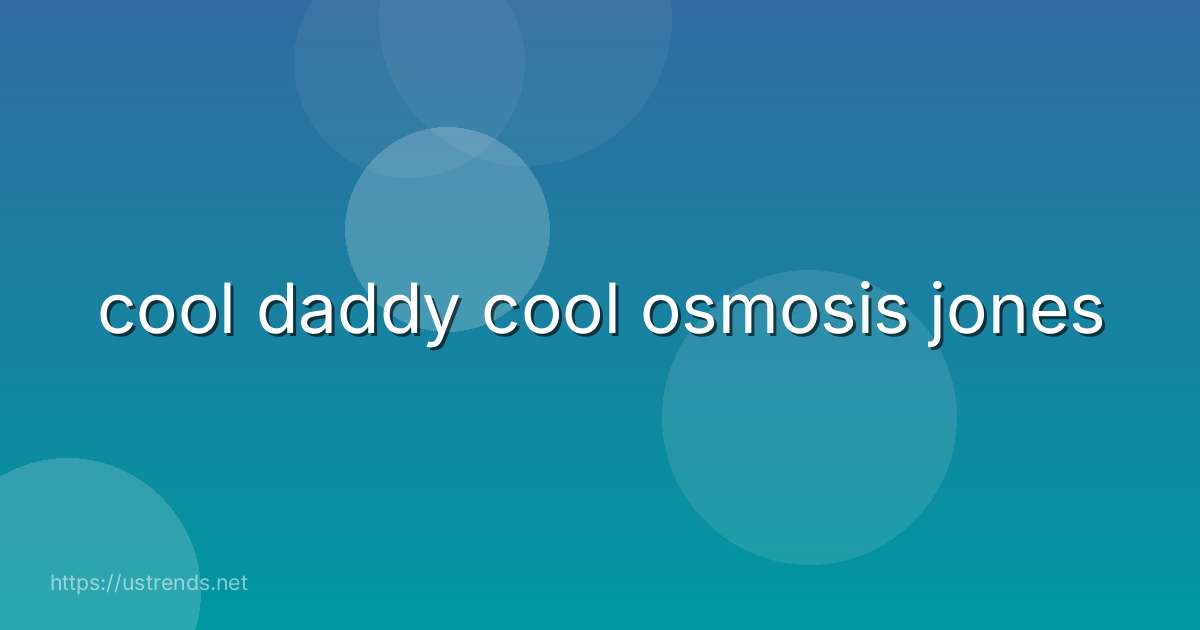 cool daddy cool osmosis jones

https://ustrends.net